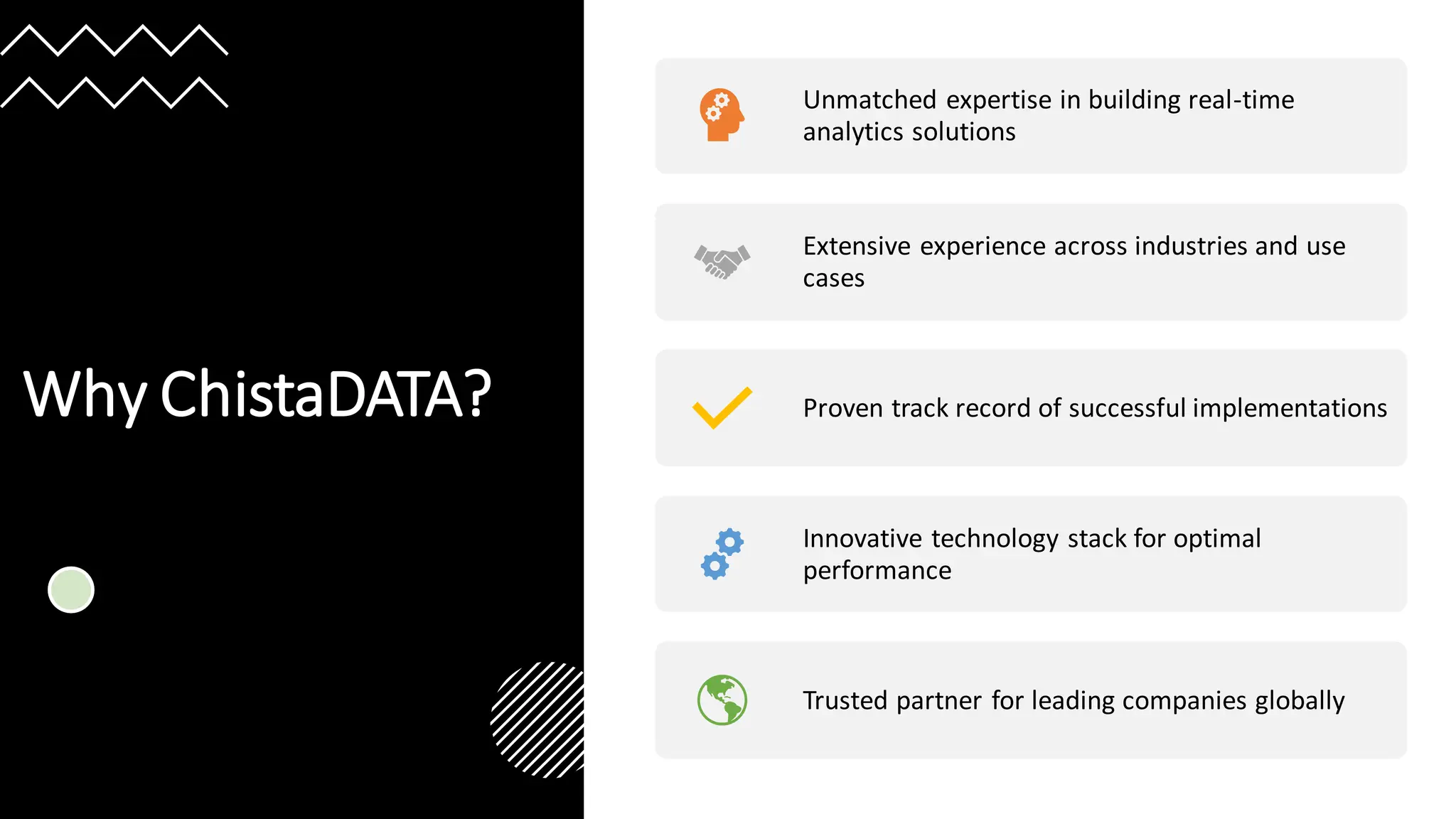 Why ChistaDATA?

Unmatched expertise in building real-time analytics solutions

Extensive experience across industries and use cases

Proven track record of successful implementations

Innovative technology stack for optimal performance

Trusted partner for leading companies globally